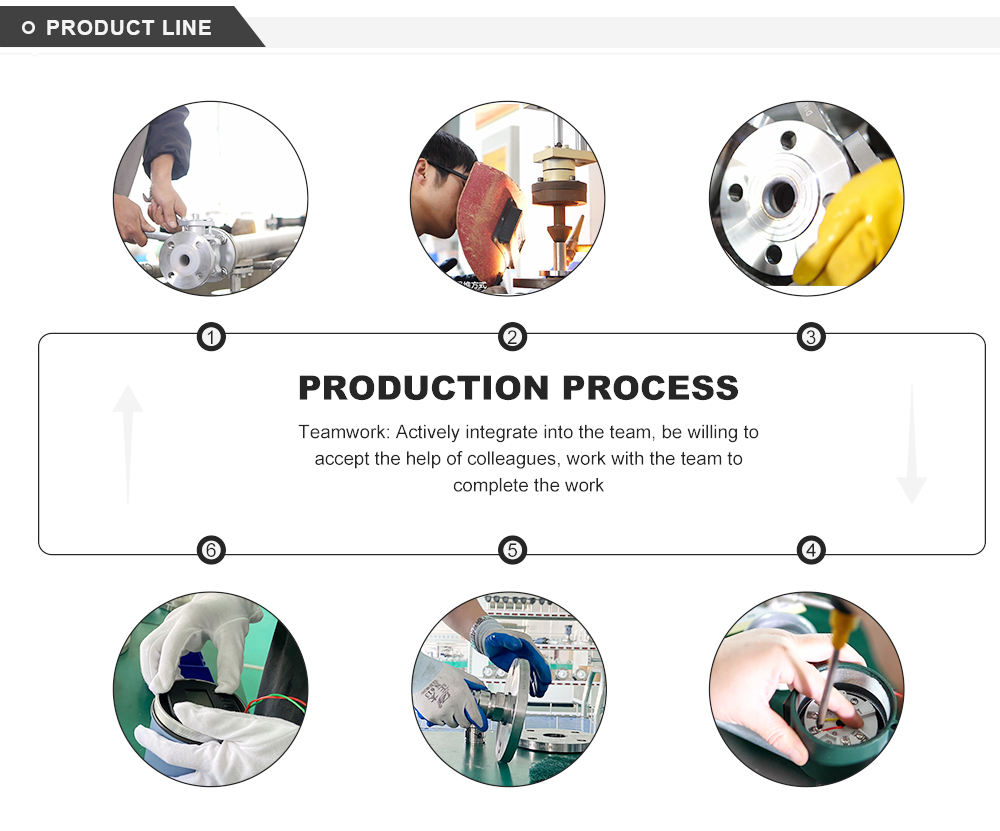 PRODUCT LINE

1

2

3

PRODUCTION PROCESS

Teamwork: Actively integrate into the team, be willing to accept the help of colleagues, work with the team to complete the work

6

5

4